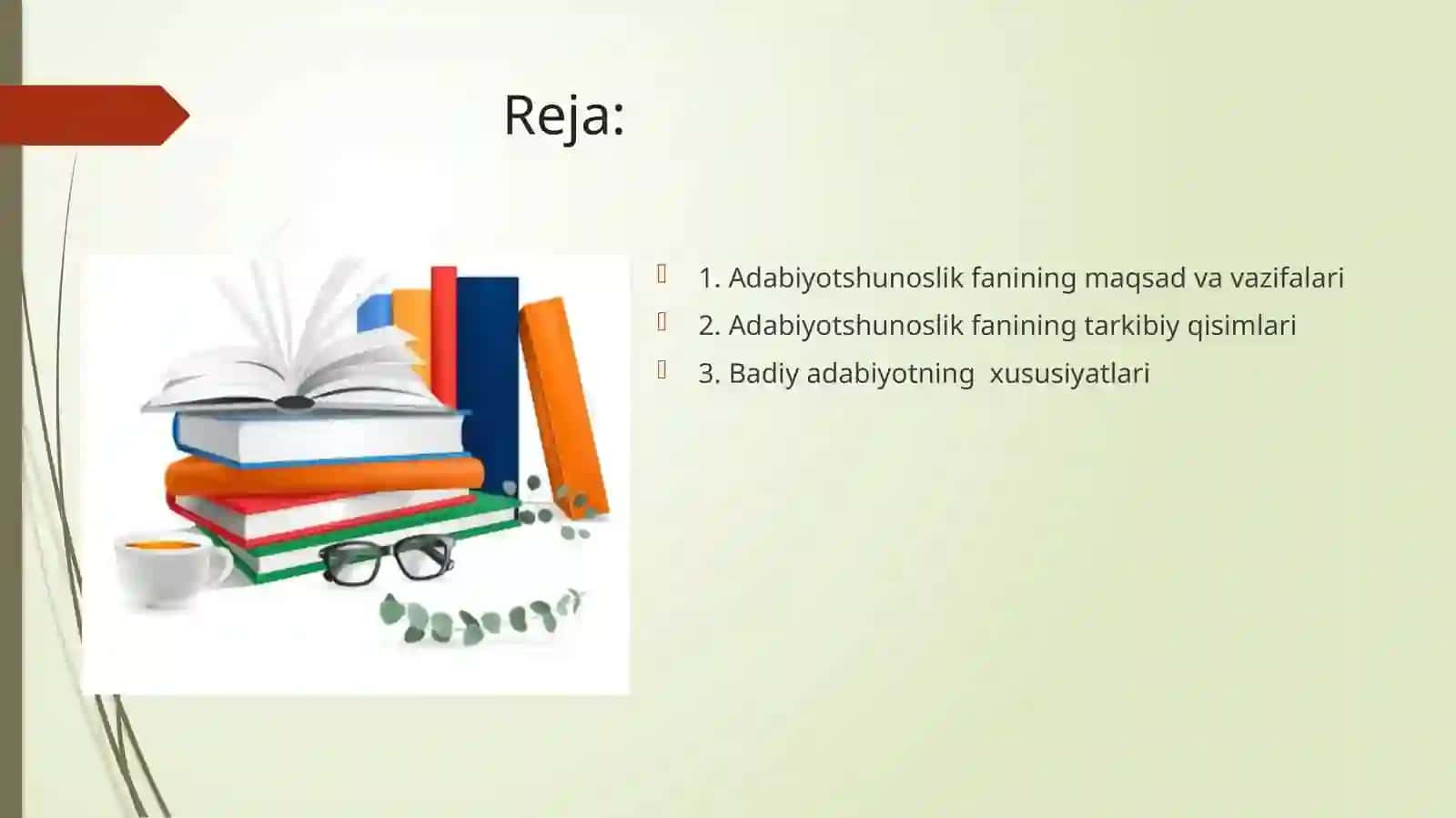 Reja:

1. Adabiyotshunoslik fanining maqsad va vazifalari

2. Adabiyotshunoslik fanining tarkibiy qisimlari

3. Badiy adabiyotning xususiyatlari